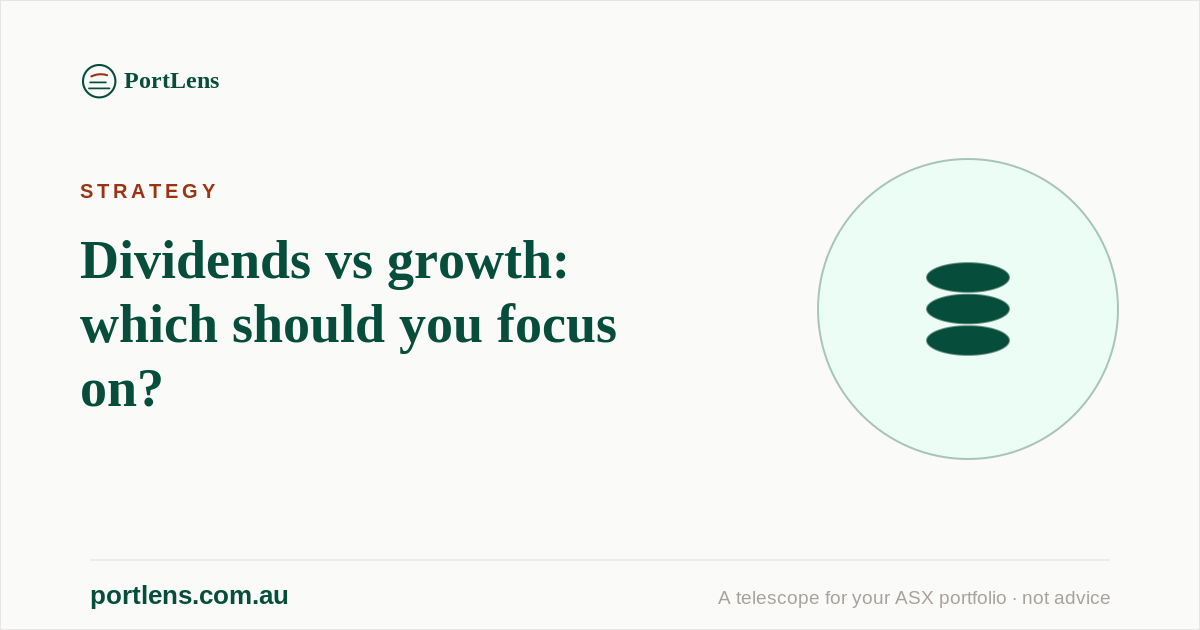 PortLens

STRATEGY

Dividends vs growth: which should you focus on?

portlens.com.au

A telescope for your ASX portfolio · not advice